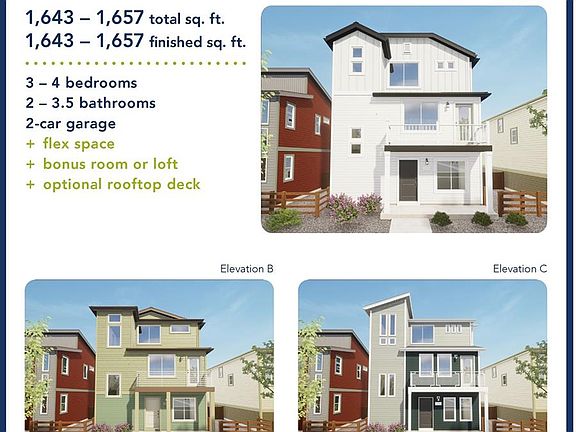 1,643 – 1,657 total sq. ft.
1,643 – 1,657 finished sq. ft.

3 – 4 bedrooms
2 – 3.5 bathrooms
2-car garage
+ flex space
+ bonus room or loft
+ optional rooftop deck

Elevation B

Elevation C